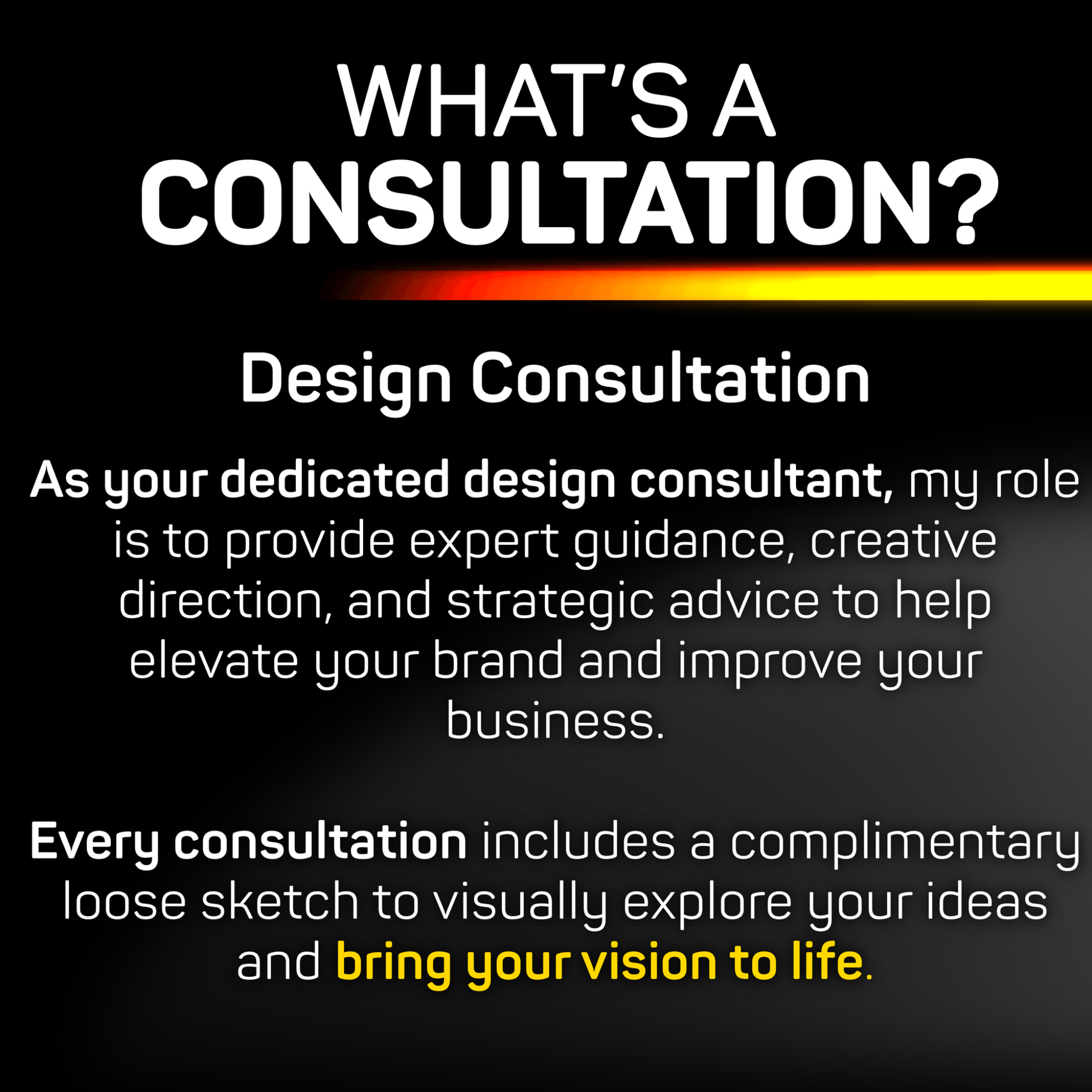 WHAT'S A CONSULTATION?

Design Consultation

As your dedicated design consultant, my role is to provide expert guidance, creative direction, and strategic advice to help elevate your brand and improve your business.

Every consultation includes a complimentary loose sketch to visually explore your ideas and bring your vision to life.